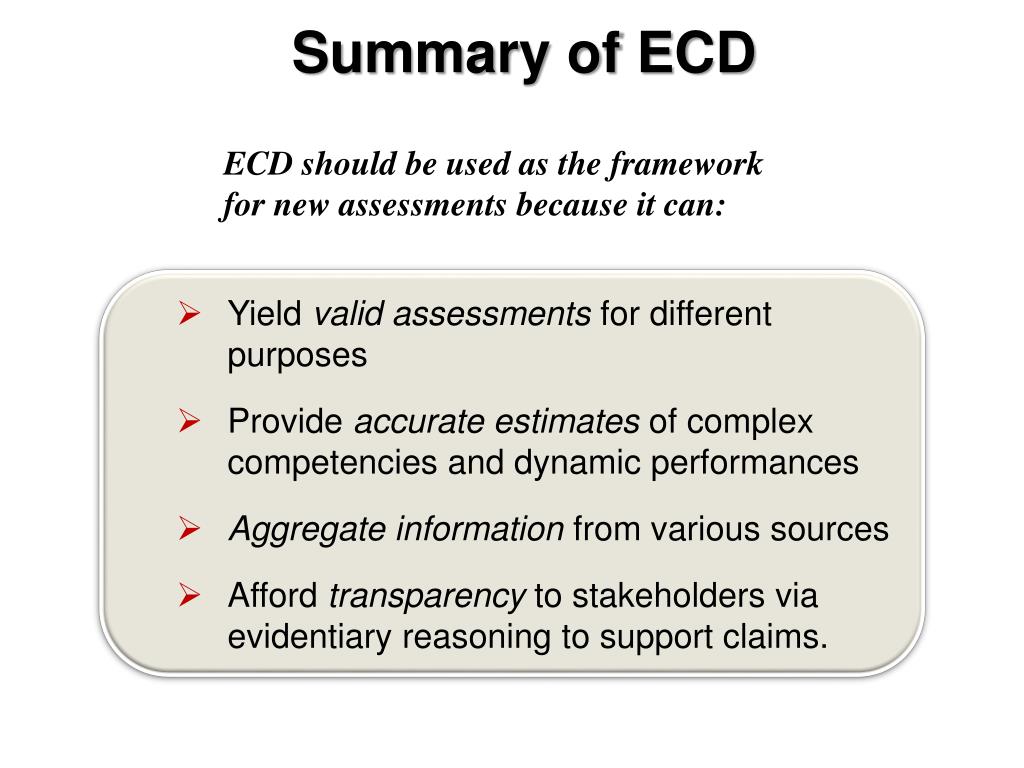 Summary of ECD

ECD should be used as the framework for new assessments because it can:

➢ Yield valid assessments for different purposes

➢ Provide accurate estimates of complex competencies and dynamic performances

➢ Aggregate information from various sources

➢ Afford transparency to stakeholders via evidentiary reasoning to support claims.